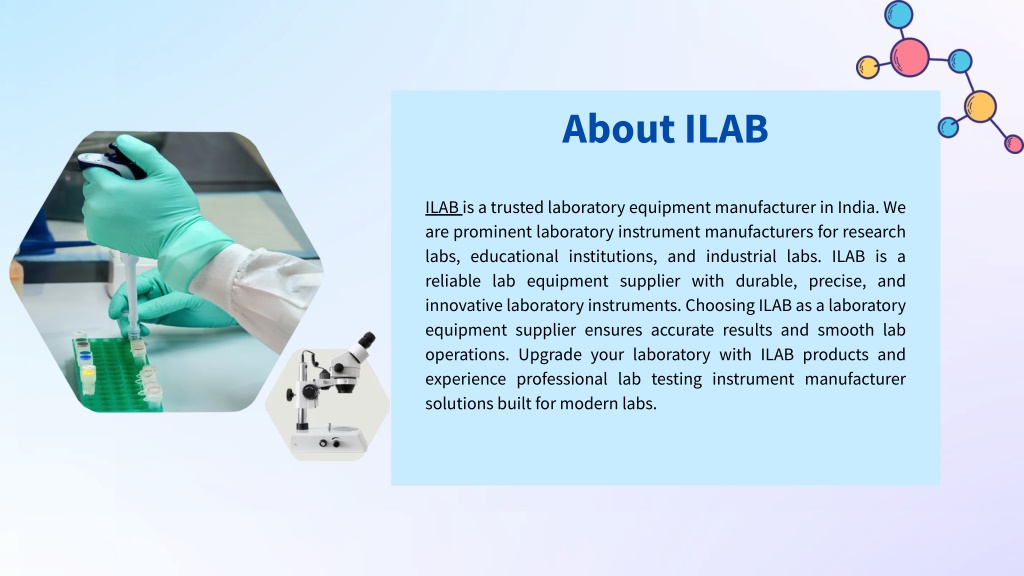 About ILAB

ILAB is a trusted laboratory equipment manufacturer in India. We are prominent laboratory instrument manufacturers for research labs, educational institutions, and industrial labs. ILAB is a reliable lab equipment supplier with durable, precise, and innovative laboratory instruments. Choosing ILAB as a laboratory equipment supplier ensures accurate results and smooth lab operations. Upgrade your laboratory with ILAB products and experience professional lab testing instrument manufacturer solutions built for modern labs.